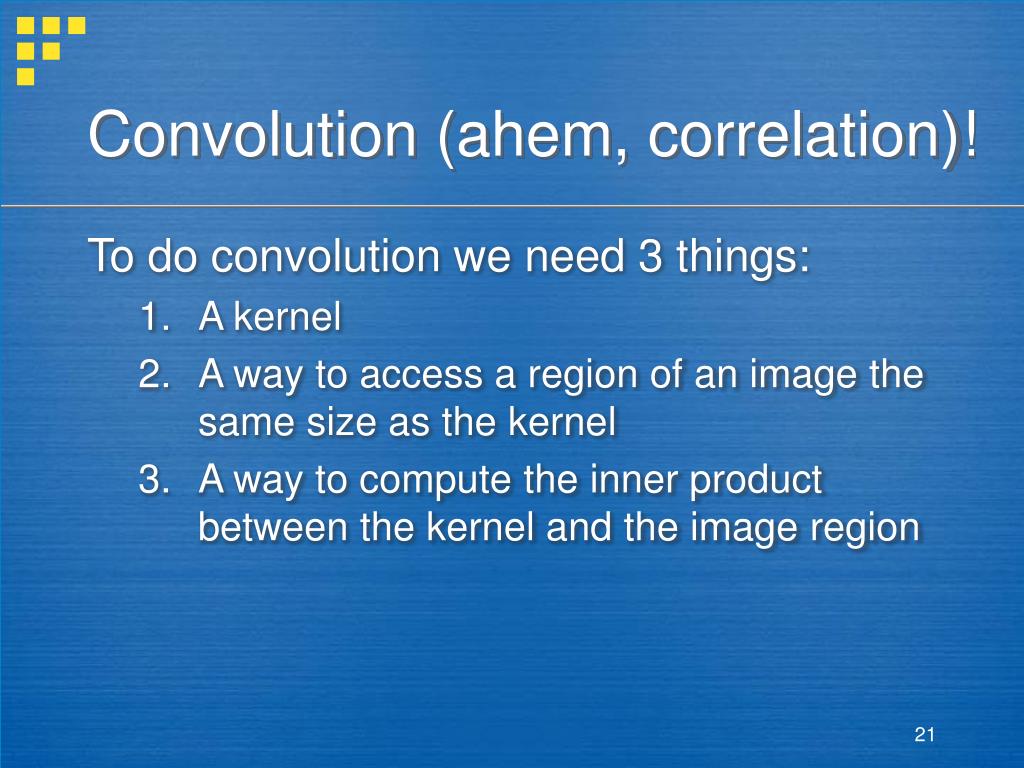 Convolution (ahem, correlation)!

To do convolution we need 3 things:

1. A kernel
2. A way to access a region of an image the same size as the kernel
3. A way to compute the inner product between the kernel and the image region

21